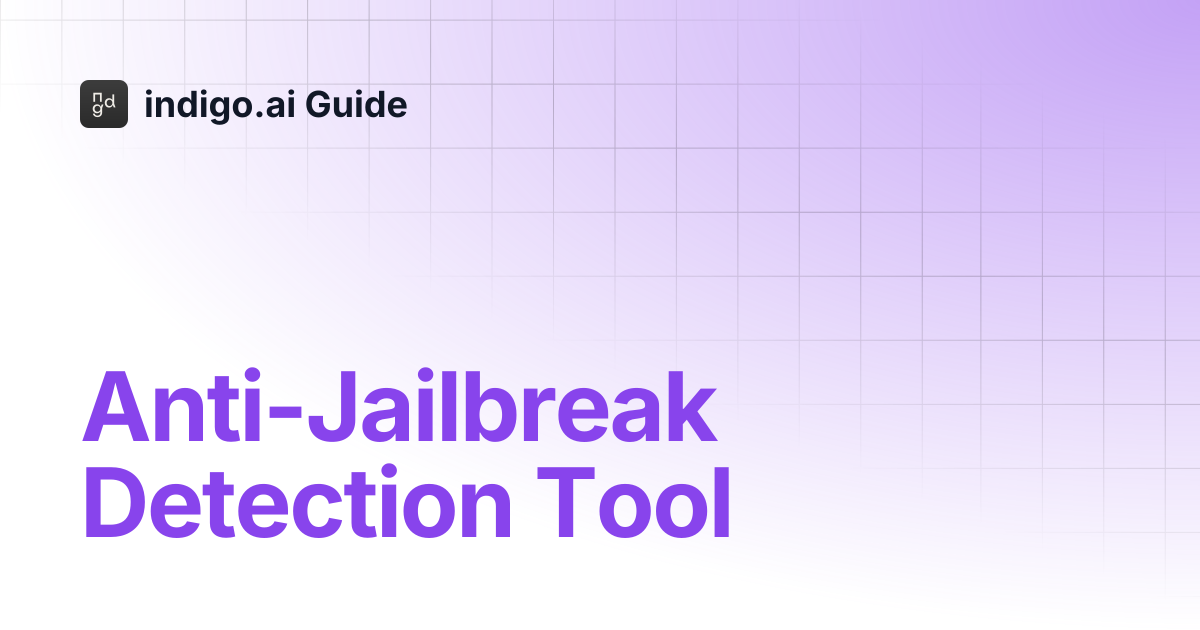 indigo.ai Guide

Anti-Jailbreak Detection Tool